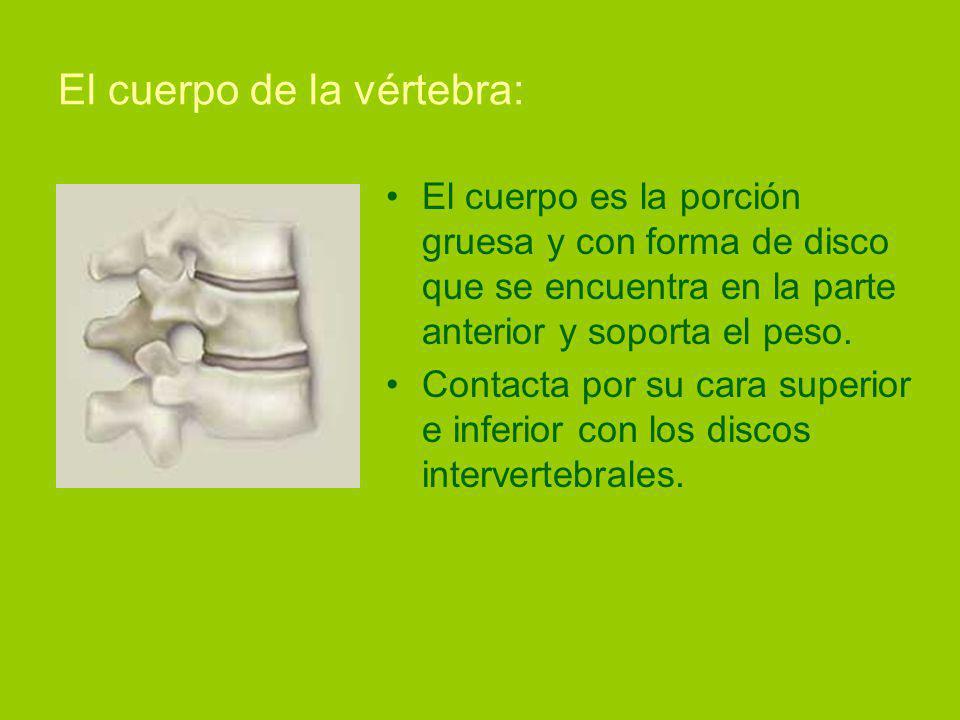 El cuerpo de la vértebra:

• El cuerpo es la porción gruesa y con forma de disco que se encuentra en la parte anterior y soporta el peso.

• Contacta por su cara superior e inferior con los discos intervertebrales.